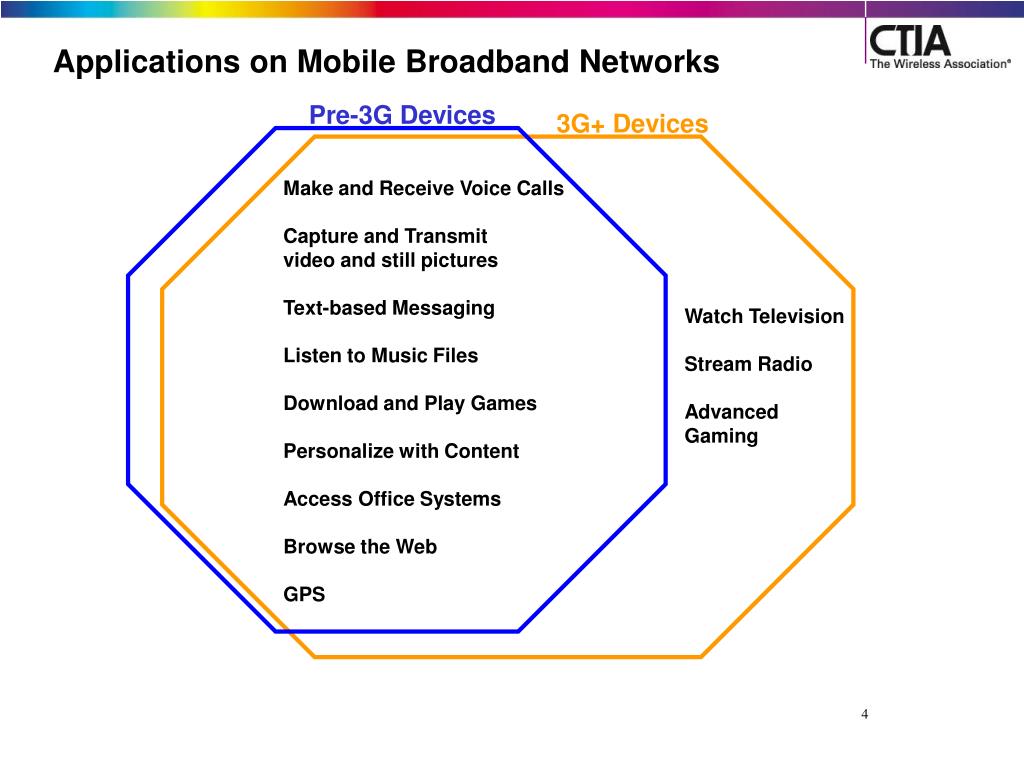 Applications on Mobile Broadband Networks

CTIA
The Wireless Association®

Pre-3G Devices

3G+ Devices

Make and Receive Voice Calls

Capture and Transmit video and still pictures

Text-based Messaging

Listen to Music Files

Download and Play Games

Personalize with Content

Access Office Systems

Browse the Web

GPS

Watch Television

Stream Radio

Advanced Gaming

4